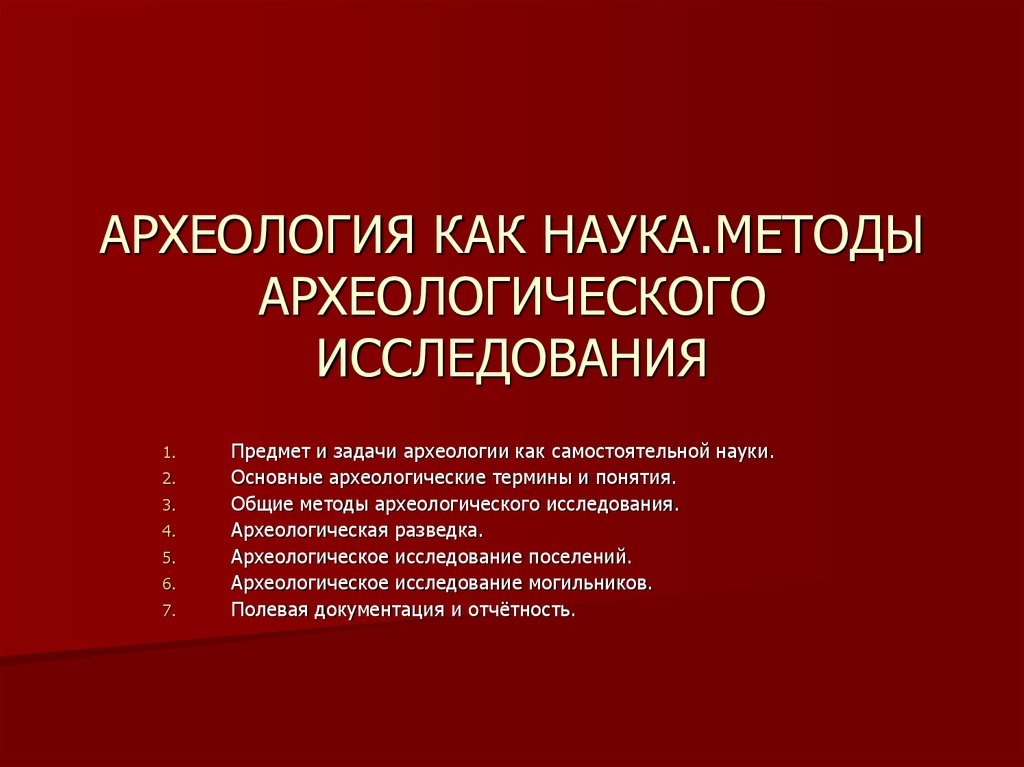 АРХЕОЛОГИЯ КАК НАУКА.МЕТОДЫ АРХЕОЛОГИЧЕСКОГО ИССЛЕДОВАНИЯ

1. Предмет и задачи археологии как самостоятельной науки.
2. Основные археологические термины и понятия.
3. Общие методы археологического исследования.
4. Археологическая разведка.
5. Археологическое исследование поселений.
6. Археологическое исследование могильников.
7. Полевая документация и отчётность.